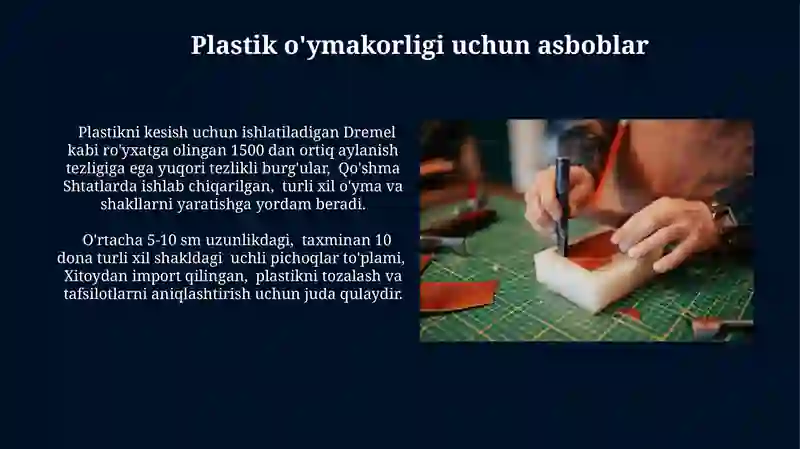 Plastik o'ymakorligi uchun asboblar

Plastikni kesish uchun ishlatiladigan Dremel kabi ro'yxatga olingan 1500 dan ortiq aylanish tezligiga ega yuqori tezlikli burg'ular, Qo'shma Shtatlarda ishlab chiqarilgan, turli xil o'yma va shakllarni yaratishga yordam beradi.

O'rtacha 5-10 sm uzunlikdagi, taxminan 10 dona turli xil shakldagi uchli pichoqlar to'plami, Xitoydan import qilingan, plastikni tozalash va tafsilotlarni aniqlashtirish uchun juda qulaydir.